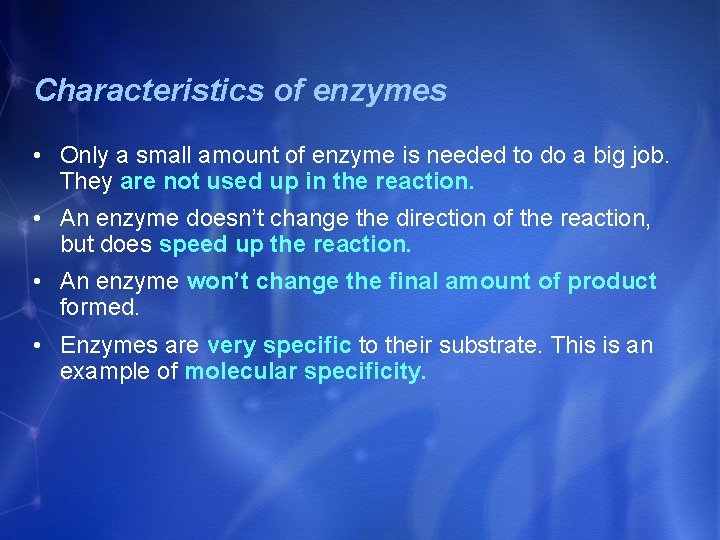 Characteristics of enzymes

• Only a small amount of enzyme is needed to do a big job. They are not used up in the reaction.

• An enzyme doesn't change the direction of the reaction, but does speed up the reaction.

• An enzyme won't change the final amount of product formed.

• Enzymes are very specific to their substrate. This is an example of molecular specificity.